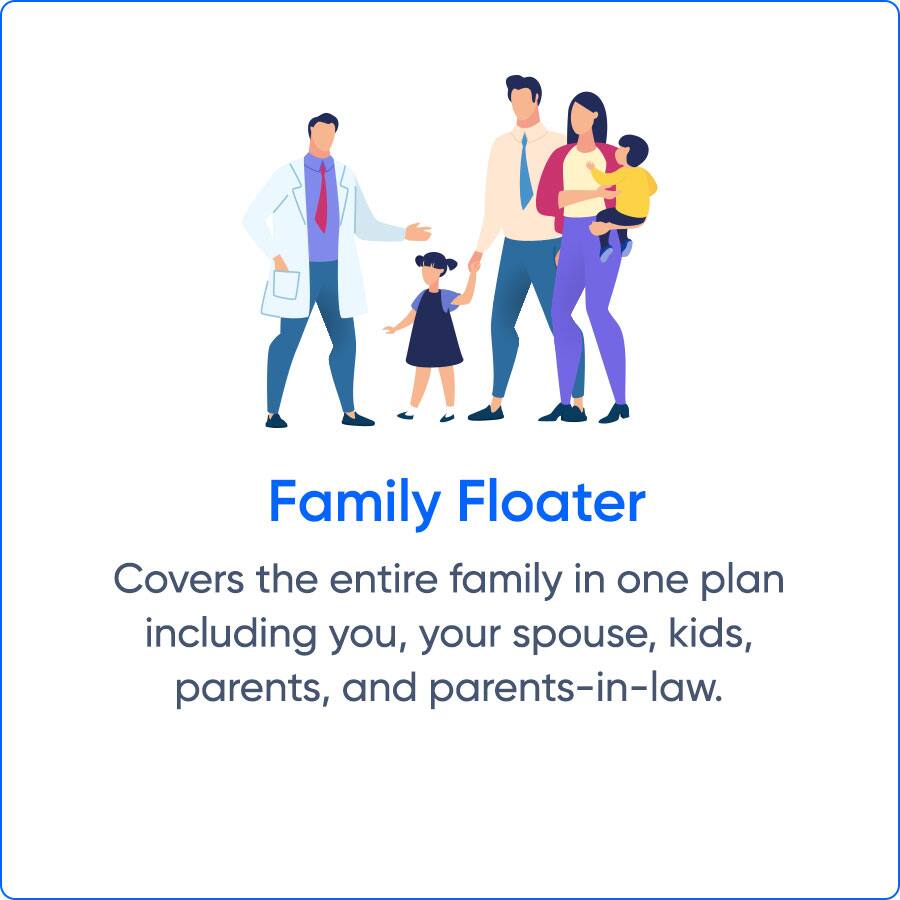 Family Floater

Covers the entire family in one plan including you, your spouse, kids, parents, and parents-in-law.